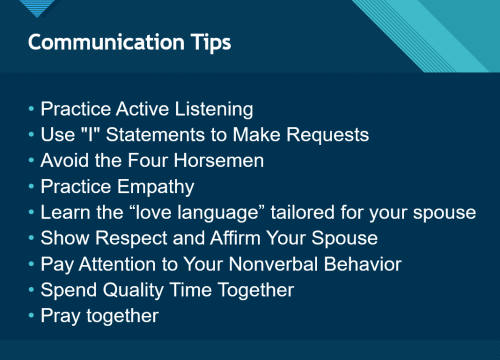 Communication Tips

• Practice Active Listening
• Use "I" Statements to Make Requests
• Avoid the Four Horsemen
• Practice Empathy
• Learn the “love language” tailored for your spouse
• Show Respect and Affirm Your Spouse
• Pay Attention to Your Nonverbal Behavior
• Spend Quality Time Together
• Pray together